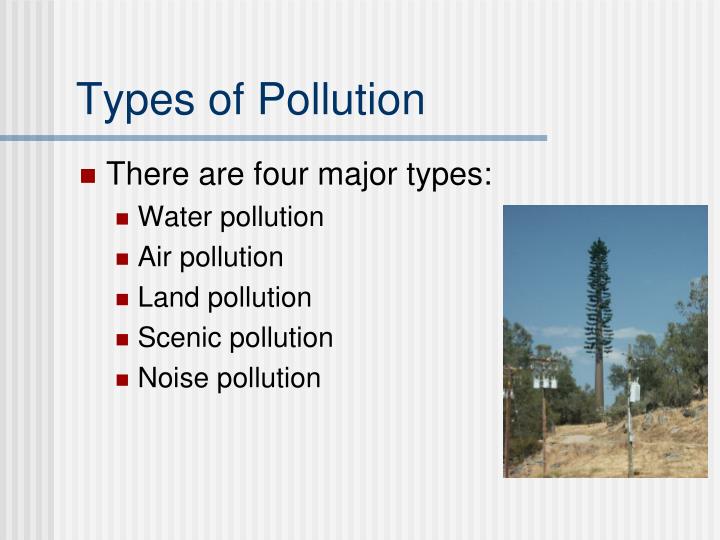 Types of Pollution

There are four major types:

Water pollution

Air pollution

Land pollution

Scenic pollution

Noise pollution